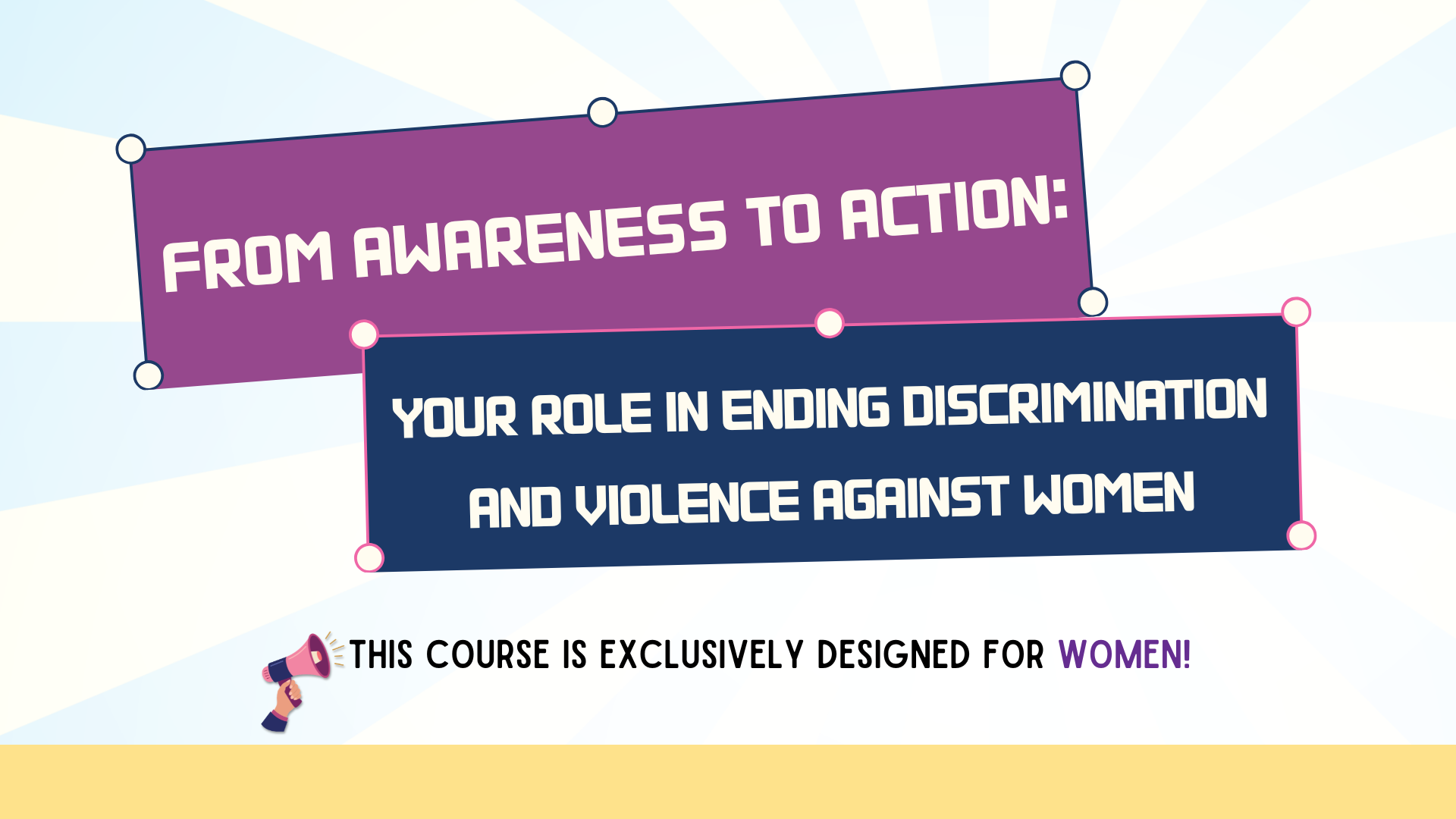 FROM AWARENESS TO ACTION:

YOUR ROLE IN ENDING DISCRIMINATION AND VIOLENCE AGAINST WOMEN

THIS COURSE IS EXCLUSIVELY DESIGNED FOR WOMEN!